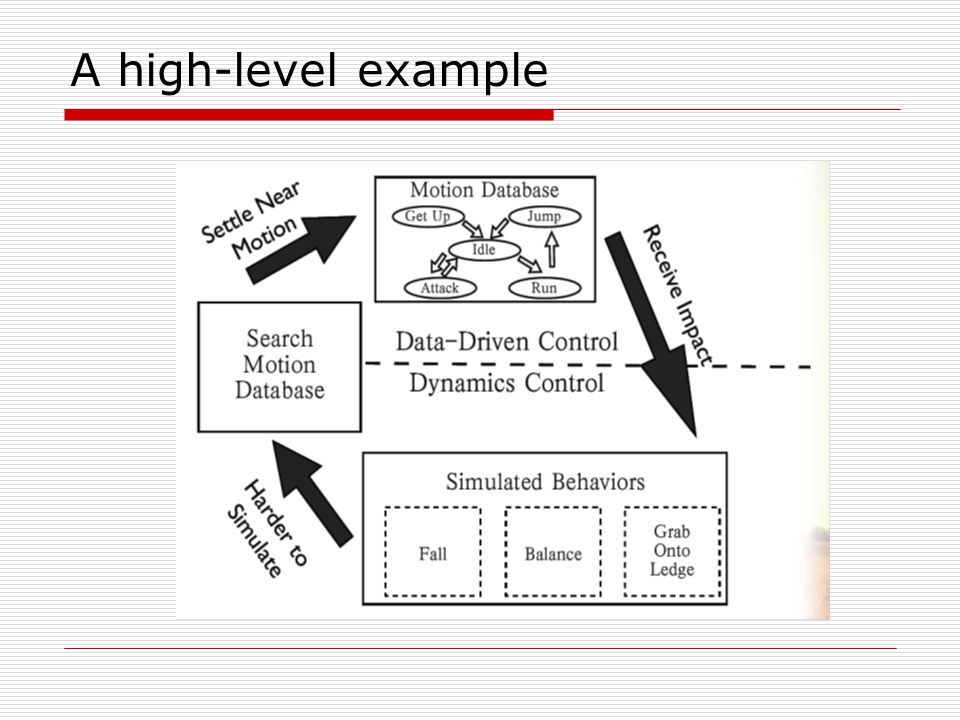 A high-level example

Settle Near Motion

Motion Database

Get Up

Jump

Idle

Attack

Run

Receive Impact

Search Motion Database

Data-Driven Control

Dynamics Control

Harder to Simulate

Simulated Behaviors

Fall

Balance

Grab Onto Ledge